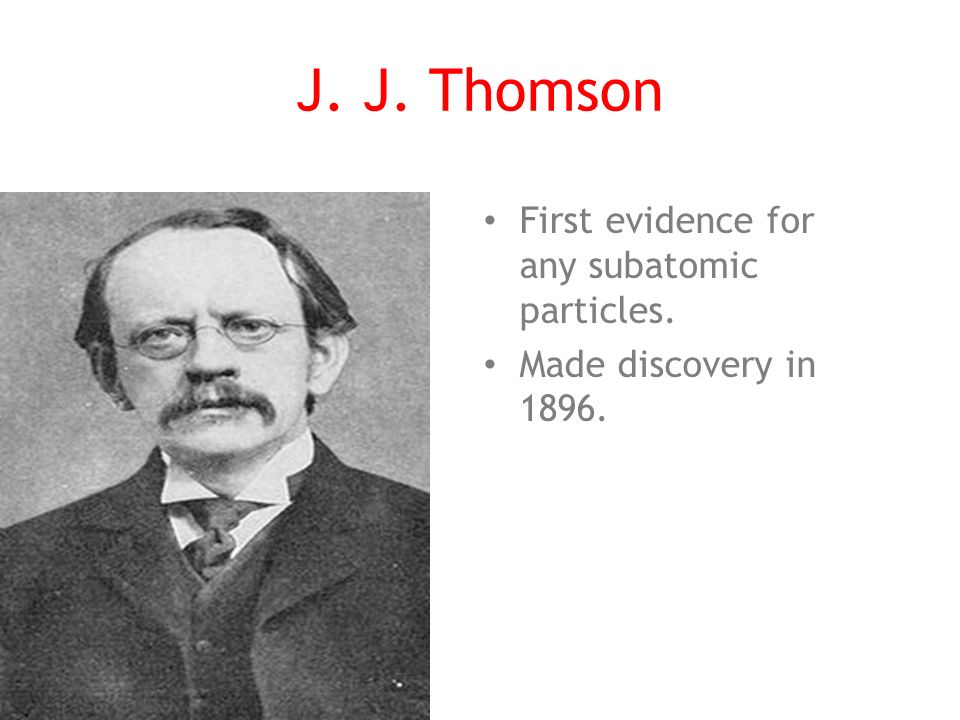 J. J. Thomson

• First evidence for any subatomic particles.
• Made discovery in 1896.